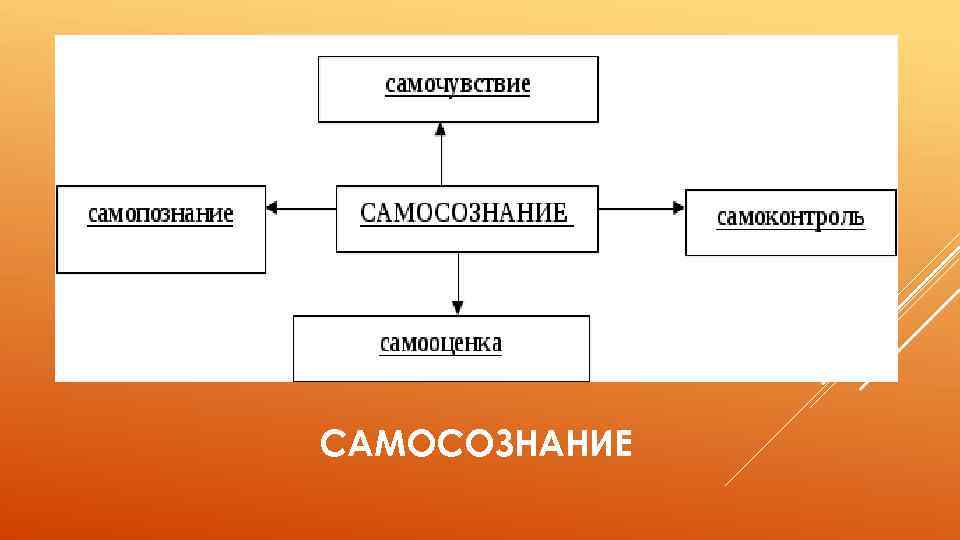 самочувствие

самопознание

САМОСОЗНАНИЕ

самоконтроль

самооценка

САМОСОЗНАНИЕ